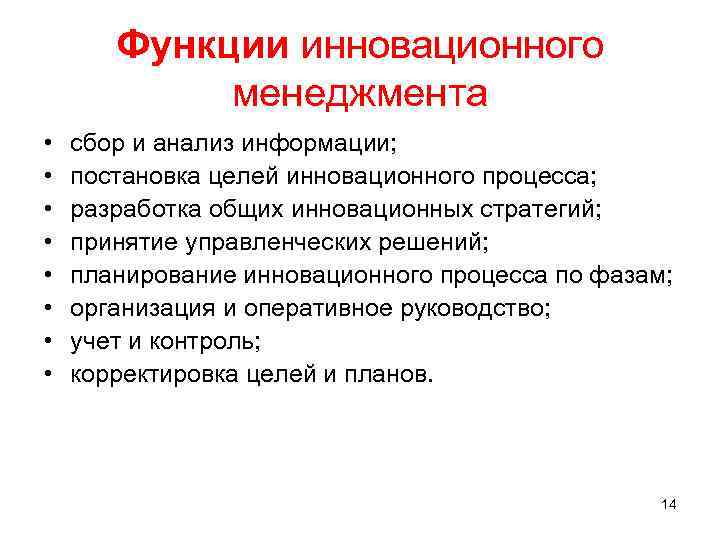 Функции инновационного менеджмента

• сбор и анализ информации;
• постановка целей инновационного процесса;
• разработка общих инновационных стратегий;
• принятие управленческих решений;
• планирование инновационного процесса по фазам;
• организация и оперативное руководство;
• учет и контроль;
• корректировка целей и планов.

14